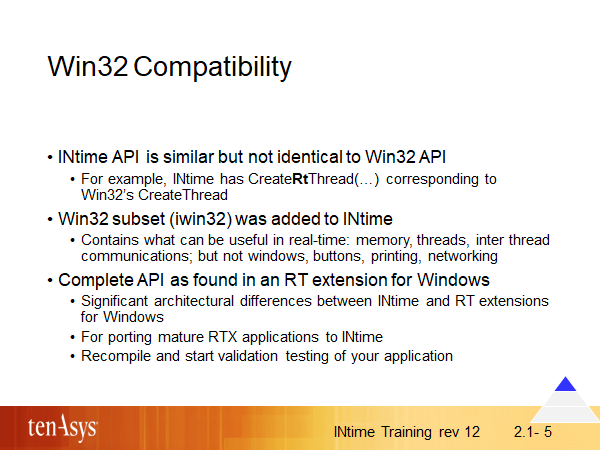 Win32 Compatibility

• INtime API is similar but not identical to Win32 API
  • For example, INtime has CreateRtThread(…) corresponding to Win32's CreateThread
• Win32 subset (iwin32) was added to INtime
  • Contains what can be useful in real-time: memory, threads, inter thread communications; but not windows, buttons, printing, networking
• Complete API as found in an RT extension for Windows
  • Significant architectural differences between INtime and RT extensions for Windows
  • For porting mature RTX applications to INtime
  • Recompile and start validation testing of your application

tenAsys

INtime Training rev 12

2.1- 5